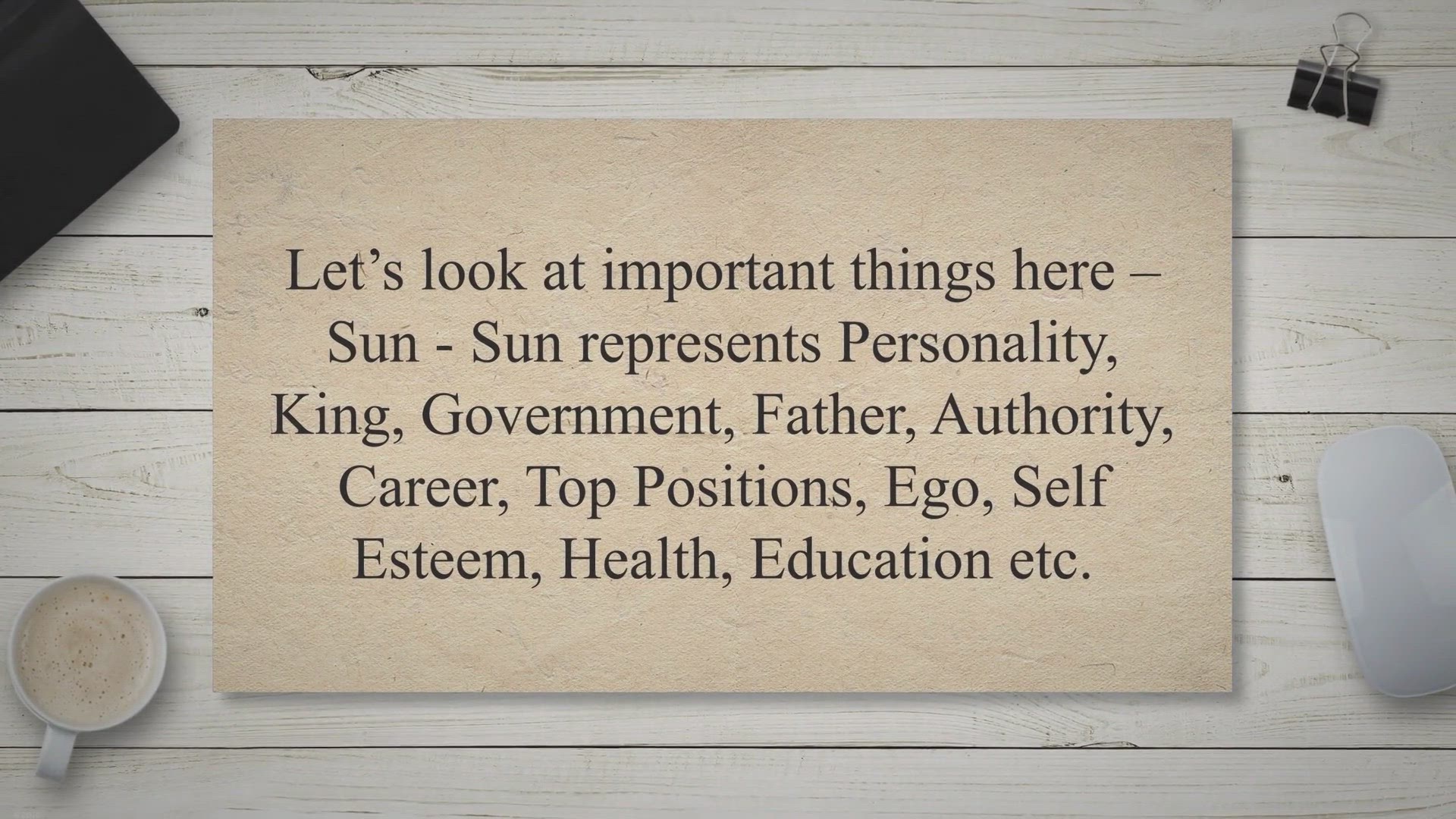 Let’s look at important things here – Sun - Sun represents Personality, King, Government, Father, Authority, Career, Top Positions, Ego, Self Esteem, Health, Education etc.